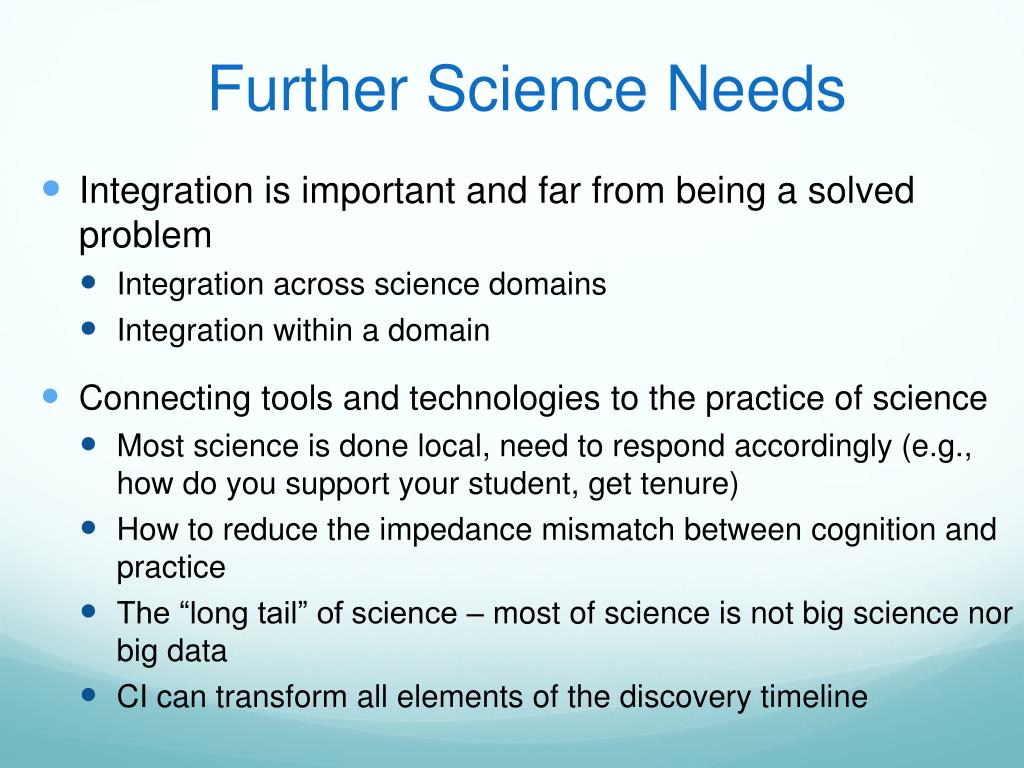 Further Science Needs

- Integration is important and far from being a solved problem
  - Integration across science domains
  - Integration within a domain
- Connecting tools and technologies to the practice of science
  - Most science is done local, need to respond accordingly (e.g., how do you support your student, get tenure)
  - How to reduce the impedance mismatch between cognition and practice
  - The “long tail” of science – most of science is not big science nor big data
  - CI can transform all elements of the discovery timeline